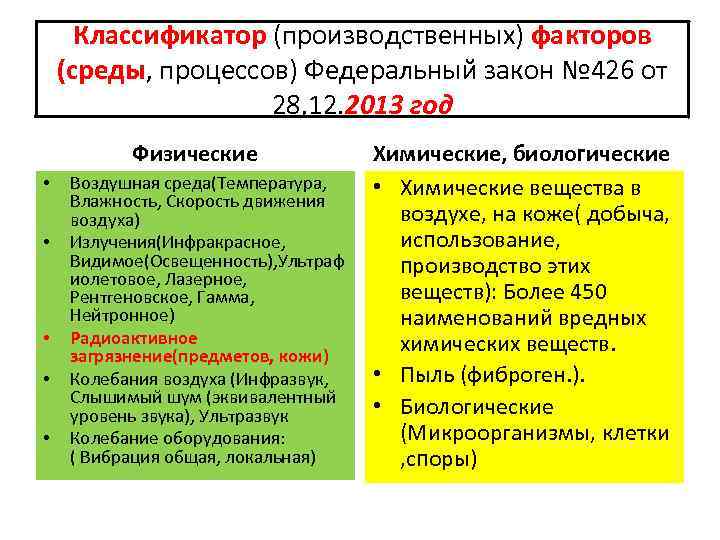 Классификатор (производственных) факторов (среды, процессов) Федеральный закон №426 от 28.12.2013 год

Физические

• Воздушная среда(Температура, Влажность, Скорость движения воздуха)
• Излучения(Инфракрасное, Видимое(Освещенность),Ультрафиолетовое, Лазерное, Рентгеновское, Гамма, Нейтронное)
• Радиоактивное загрязнение(предметов, кожи)
• Колебания воздуха (Инфразвук, Слышимый шум (эквивалентный уровень звука), Ультразвук
• Колебание оборудования: ( Вибрация общая, локальная)

Химические, биологические

• Химические вещества в воздухе, на коже( добыча, использование, производство этих веществ): Более 450 наименований вредных химических веществ.
• Пыль (фиброген.).
• Биологические (Микроорганизмы, клетки ,споры)